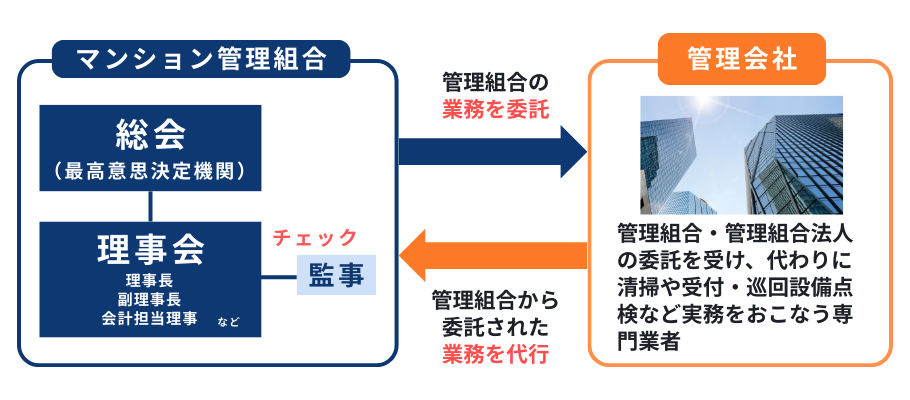 マンション管理組合

総会
（最高意思決定機関）

理事会
理事長
副理事長
会計担当理事
など

チェック

監事

管理組合の
業務を委託

管理組合から
委託された
業務を代行

管理会社

管理組合・管理組合法人の委託を受け、代わりに清掃や受付・巡回設備点検など実務をおこなう専門業者